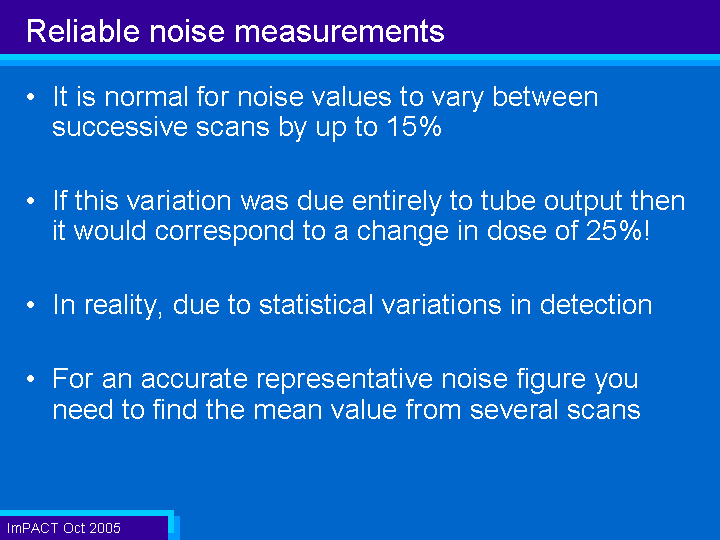 Reliable noise measurements

• It is normal for noise values to vary between successive scans by up to 15%

• If this variation was due entirely to tube output then it would correspond to a change in dose of 25%!

• In reality, due to statistical variations in detection

• For an accurate representative noise figure you need to find the mean value from several scans

ImPACT Oct 2005